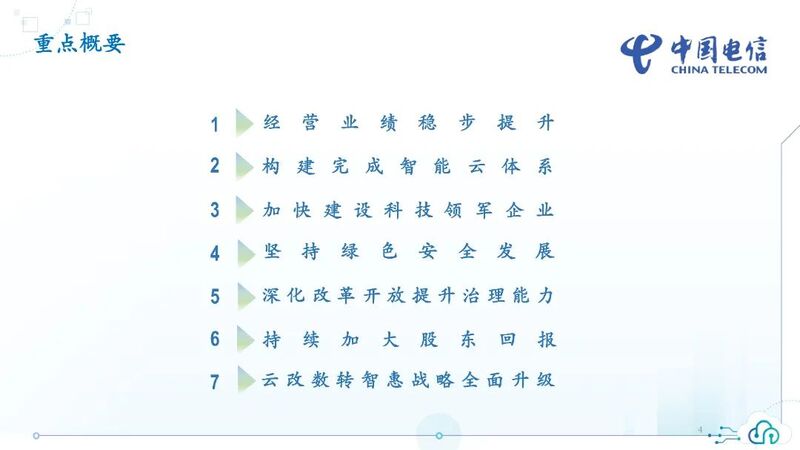 重点概要

中国电信
CHINA TELECOM

1 经营业绩稳步提升

2 构建完成智能云体系

3 加快建设科技领军企业

4 坚持绿色安全发展

5 深化改革开放提升治理能力

6 持续加大股东回报

7 云改数转智惠战略全面升级

4